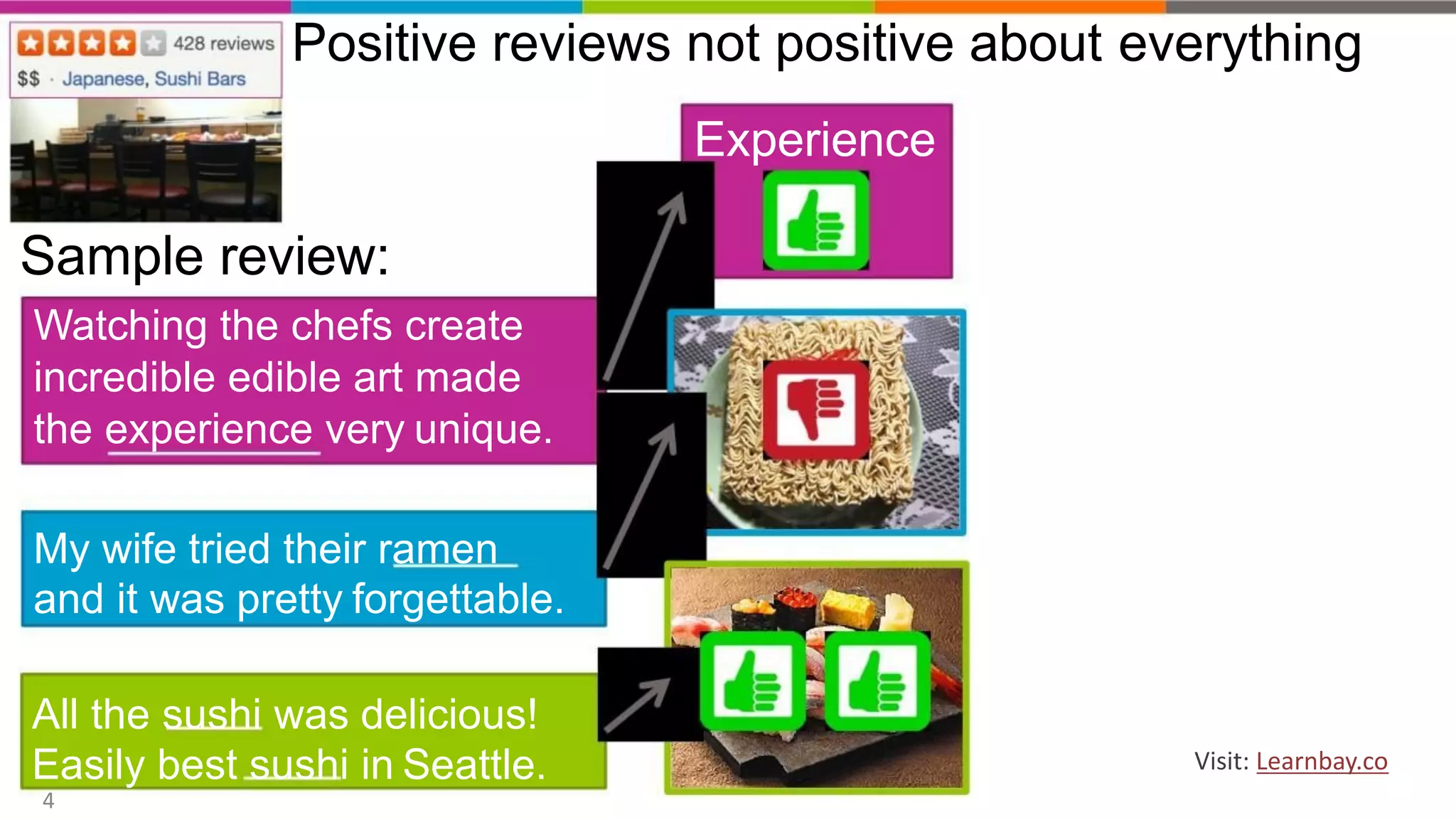 428 reviews
$$ · Japanese, Sushi Bars

Positive reviews not positive about everything

Sample review:

Watching the chefs create incredible edible art made the experience very unique.

My wife tried their ramen and it was pretty forgettable.

All the sushi was delicious! Easily best sushi in Seattle.

Experience

Visit: Learnbay.co

4